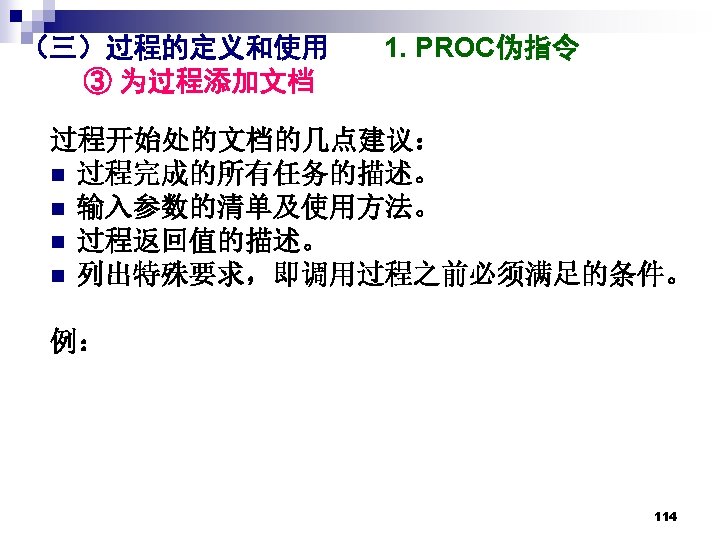 （三）过程的定义和使用　　1. PROC伪指令
③ 为过程添加文档

过程开始处的文档的几点建议：
■ 过程完成的所有任务的描述。
■ 输入参数的清单及使用方法。
■ 过程返回值的描述。
■ 列出特殊要求，即调用过程之前必须满足的条件。

例：

114